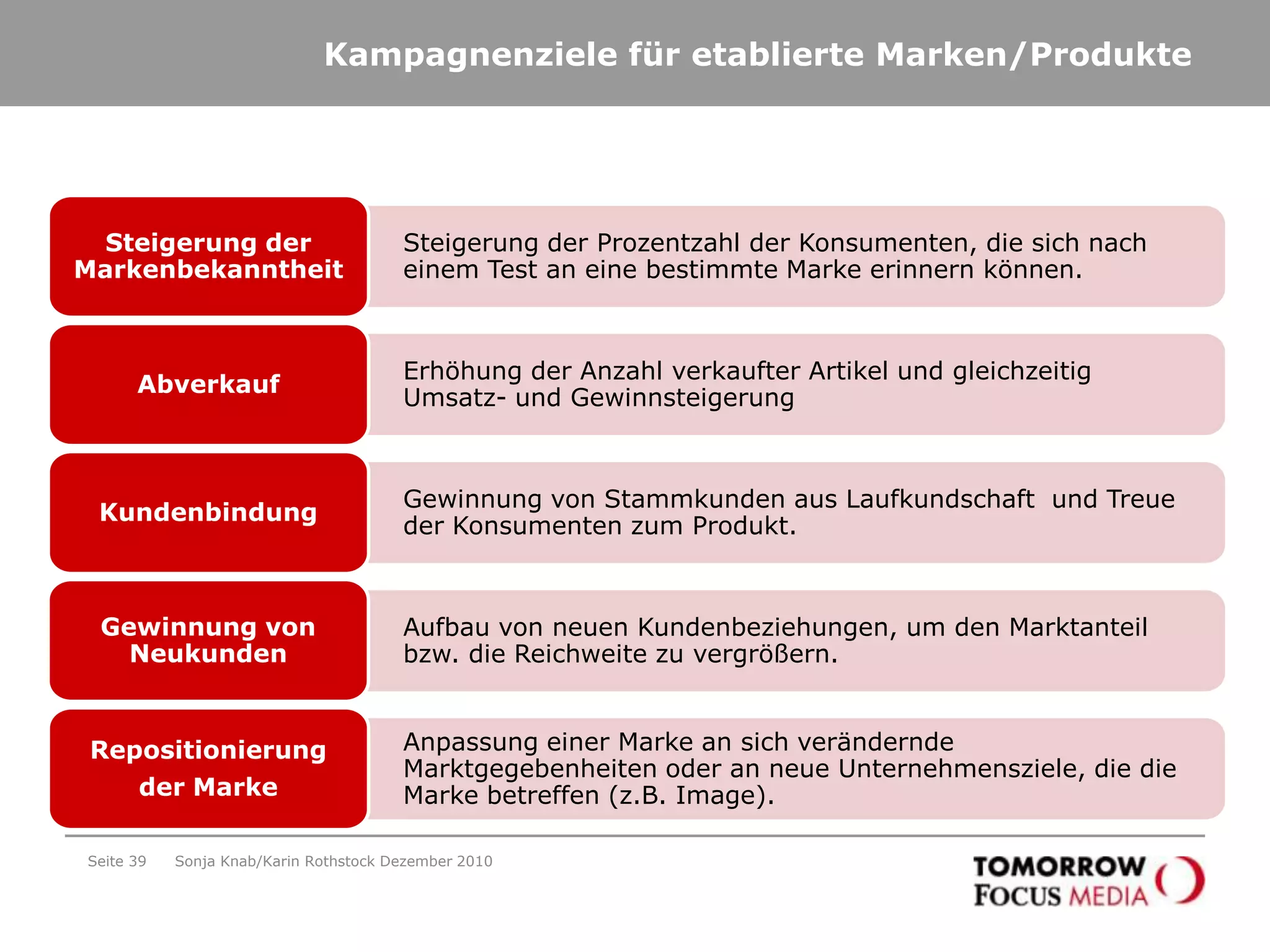 Kampagnenziele für etablierte Marken/Produkte

Steigerung der Markenbekanntheit

Steigerung der Prozentzahl der Konsumenten, die sich nach einem Test an eine bestimmte Marke erinnern können.

Abverkauf

Erhöhung der Anzahl verkaufter Artikel und gleichzeitig Umsatz- und Gewinnsteigerung

Kundenbindung

Gewinnung von Stammkunden aus Laufkundschaft und Treue der Konsumenten zum Produkt.

Gewinnung von Neukunden

Aufbau von neuen Kundenbeziehungen, um den Marktanteil bzw. die Reichweite zu vergrößern.

Repositionierung der Marke

Anpassung einer Marke an sich verändernde Marktgegebenheiten oder an neue Unternehmensziele, die die Marke betreffen (z.B. Image).

Seite 39 Sonja Knab/Karin Rothstock Dezember 2010

TOMORROW FOCUS MEDIA